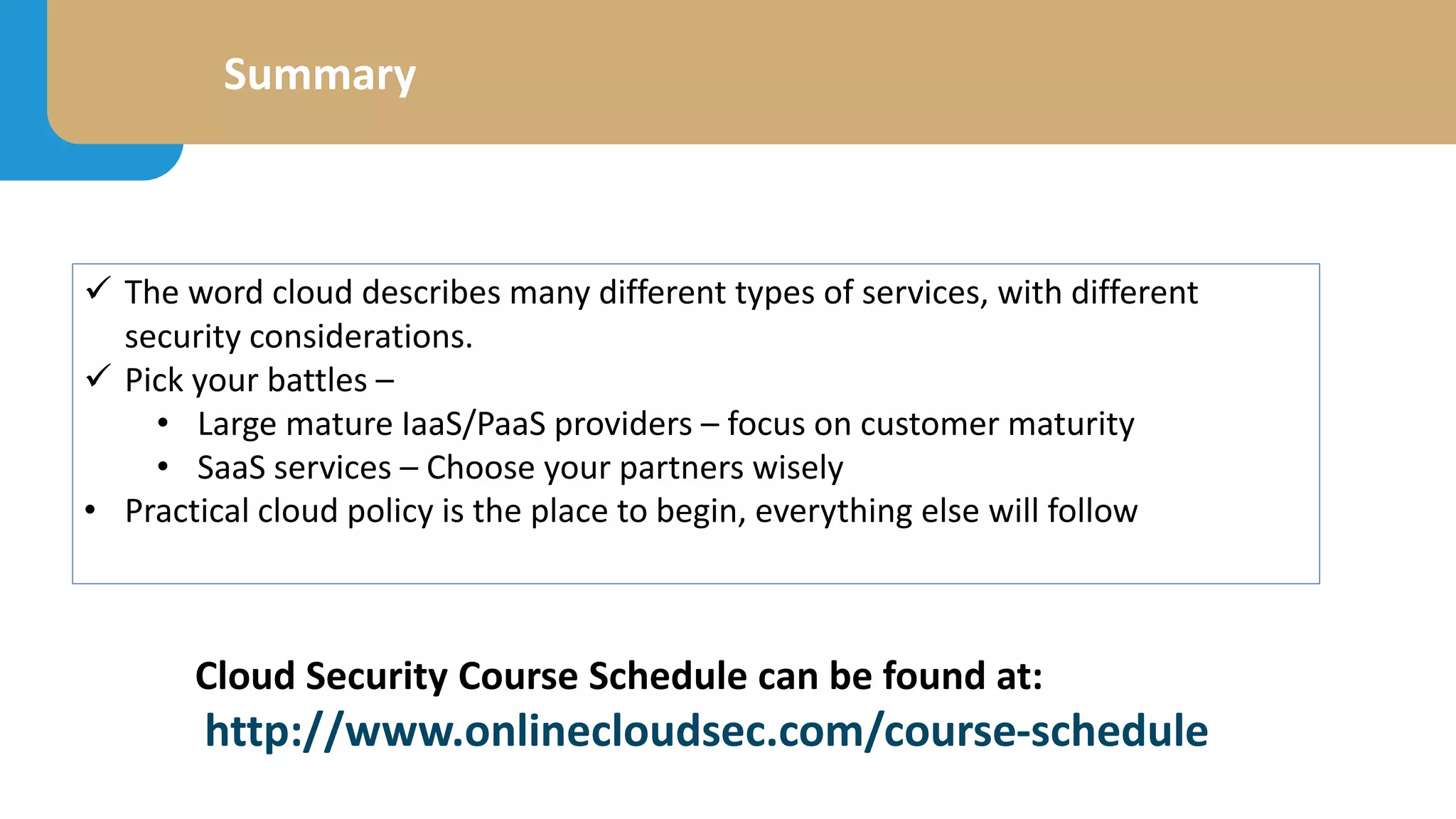 Summary

✓ The word cloud describes many different types of services, with different security considerations.
✓ Pick your battles –
• Large mature IaaS/PaaS providers – focus on customer maturity
• SaaS services – Choose your partners wisely
• Practical cloud policy is the place to begin, everything else will follow

Cloud Security Course Schedule can be found at:
http://www.onlinecloudsec.com/course-schedule